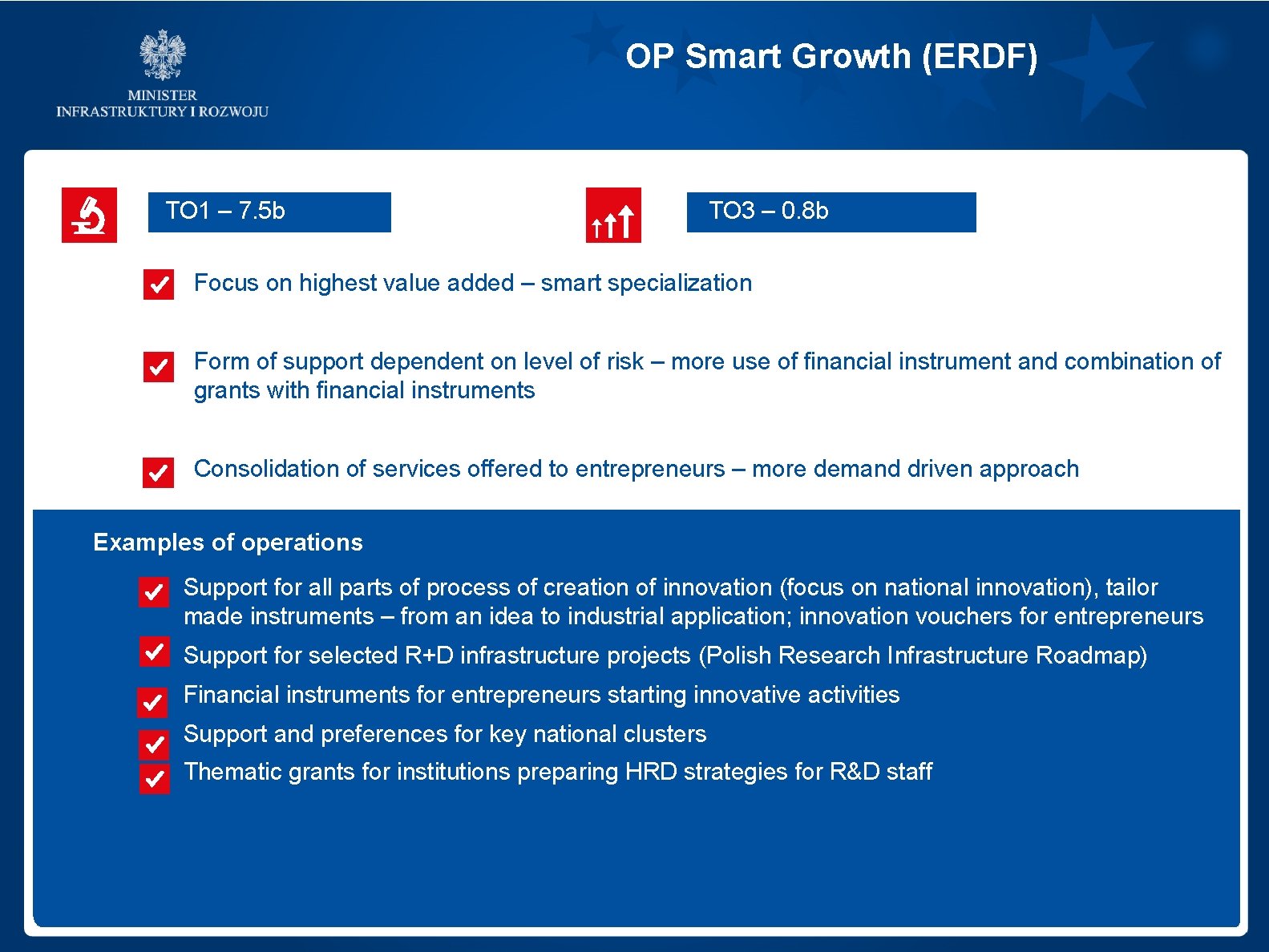 MINISTER
INFRASTRUKTURY I ROZWOJU

OP Smart Growth (ERDF)

TO1 – 7.5b

TO3 – 0.8b

Focus on highest value added – smart specialization

Form of support dependent on level of risk – more use of financial instrument and combination of grants with financial instruments

Consolidation of services offered to entrepreneurs – more demand driven approach

Examples of operations

Support for all parts of process of creation of innovation (focus on national innovation), tailor made instruments – from an idea to industrial application; innovation vouchers for entrepreneurs

Support for selected R+D infrastructure projects (Polish Research Infrastructure Roadmap)

Financial instruments for entrepreneurs starting innovative activities

Support and preferences for key national clusters

Thematic grants for institutions preparing HRD strategies for R&D staff